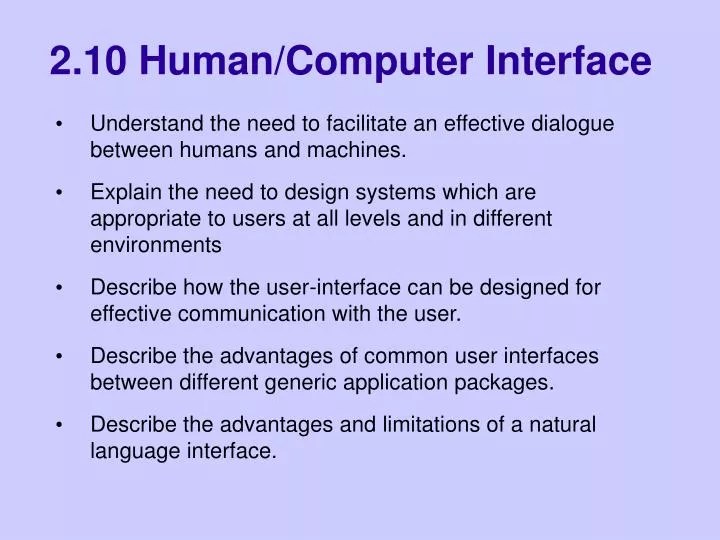 2.10 Human/Computer Interface

• Understand the need to facilitate an effective dialogue between humans and machines.

• Explain the need to design systems which are appropriate to users at all levels and in different environments

• Describe how the user-interface can be designed for effective communication with the user.

• Describe the advantages of common user interfaces between different generic application packages.

• Describe the advantages and limitations of a natural language interface.